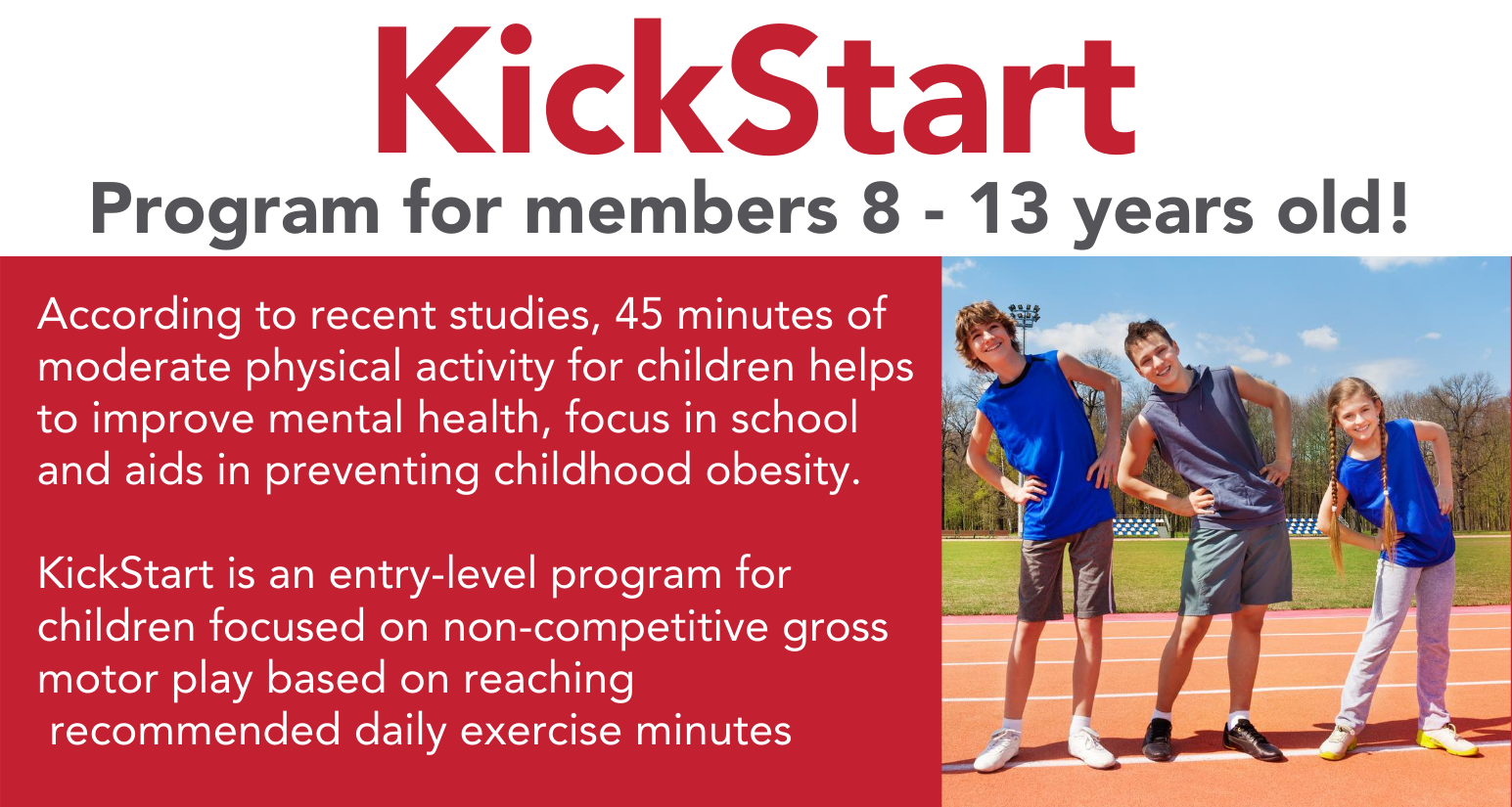 KickStart
Program for members 8 - 13 years old!

According to recent studies, 45 minutes of moderate physical activity for children helps to improve mental health, focus in school and aids in preventing childhood obesity.

KickStart is an entry-level program for children focused on non-competitive gross motor play based on reaching recommended daily exercise minutes